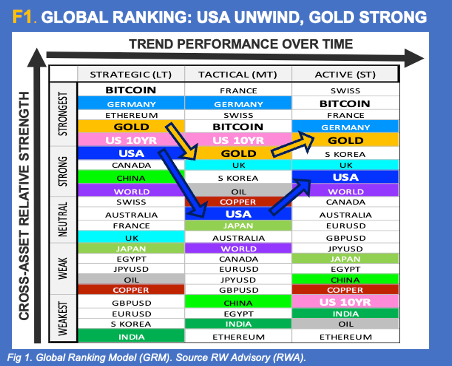 F1. GLOBAL RANKING: USA UNWIND, GOLD STRONG

TREND PERFORMANCE OVER TIME

CROSS-ASSET RELATIVE STRENGTH

| | STRATEGIC (LT) | TACTICAL (MT) | ACTIVE (ST) |
|---|---|---|---|
| STRONGEST | BITCOIN | FRANCE | SWISS |
| | GERMANY | GERMANY | BITCOIN |
| | ETHEREUM | SWISS | FRANCE |
| | GOLD | BITCOIN | GERMANY |
| | US 10YR | US 10YR | GOLD |
| STRONG | USA | GOLD | S KOREA |
| | CANADA | UK | UK |
| | CHINA | S KOREA | USA |
| | WORLD | OIL | WORLD |
| NEUTRAL | SWISS | COPPER | CANADA |
| | AUSTRALIA | USA | AUSTRALIA |
| | FRANCE | JAPAN | EURUSD |
| | UK | AUSTRALIA | GBPUSD |
| WEAK | JAPAN | WORLD | JPYUSD |
| | EGYPT | CANADA | JAPAN |
| | JPYUSD | EURUSD | EGYPT |
| | OIL | JPYUSD | CHINA |
| | COPPER | GBPUSD | COPPER |
| WEAKEST | GBPUSD | CHINA | US 10YR |
| | EURUSD | EGYPT | INDIA |
| | S KOREA | INDIA | OIL |
| | INDIA | ETHEREUM | ETHEREUM |

Fig 1. Global Ranking Model (GRM). Source RW Advisory (RWA).